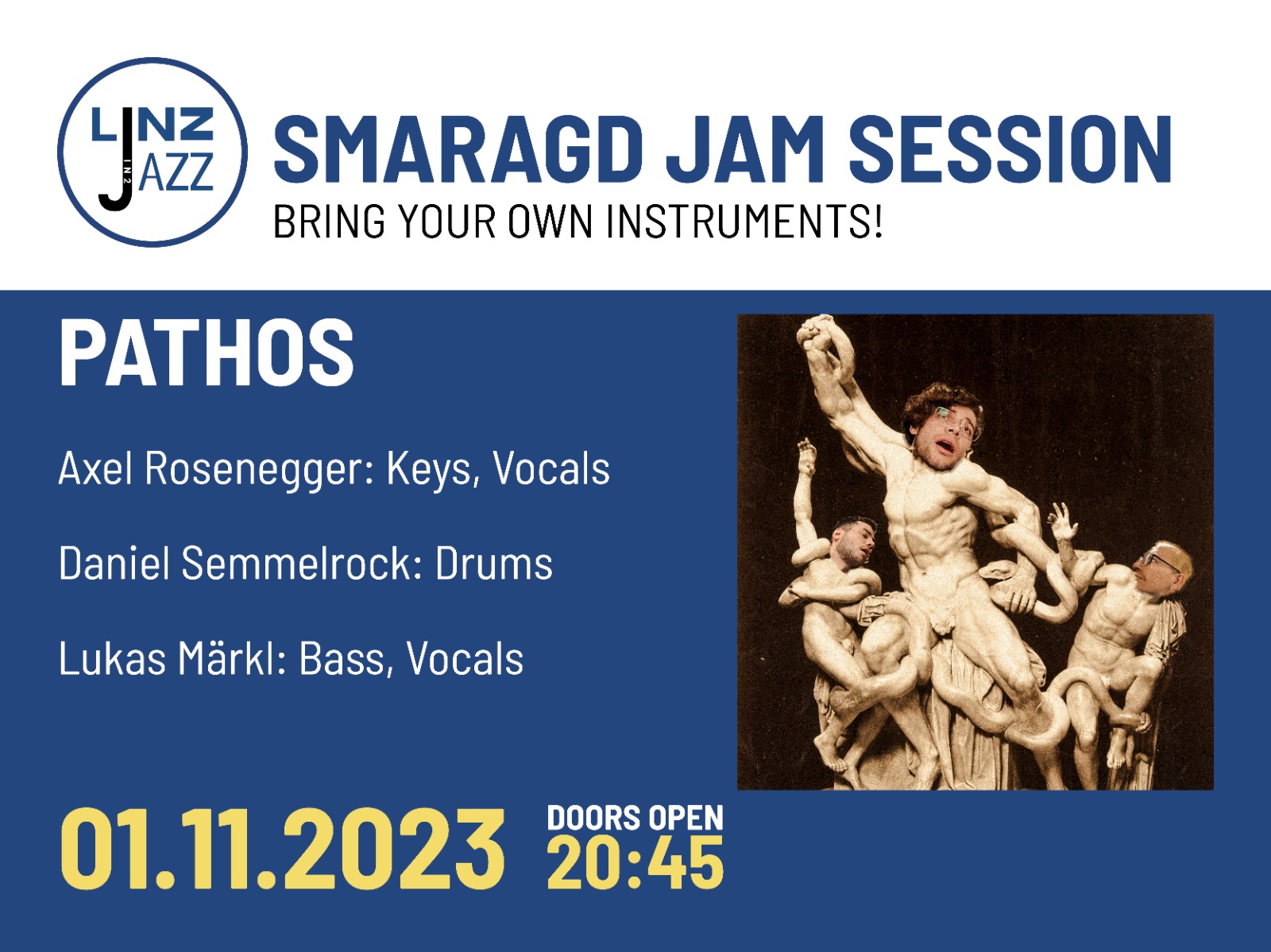 LINZ JAZZ

SMARAGD JAM SESSION
BRING YOUR OWN INSTRUMENTS!

PATHOS

Axel Rosenegger: Keys, Vocals

Daniel Semmelrock: Drums

Lukas Märkl: Bass, Vocals

01.11.2023 DOORS OPEN 20:45